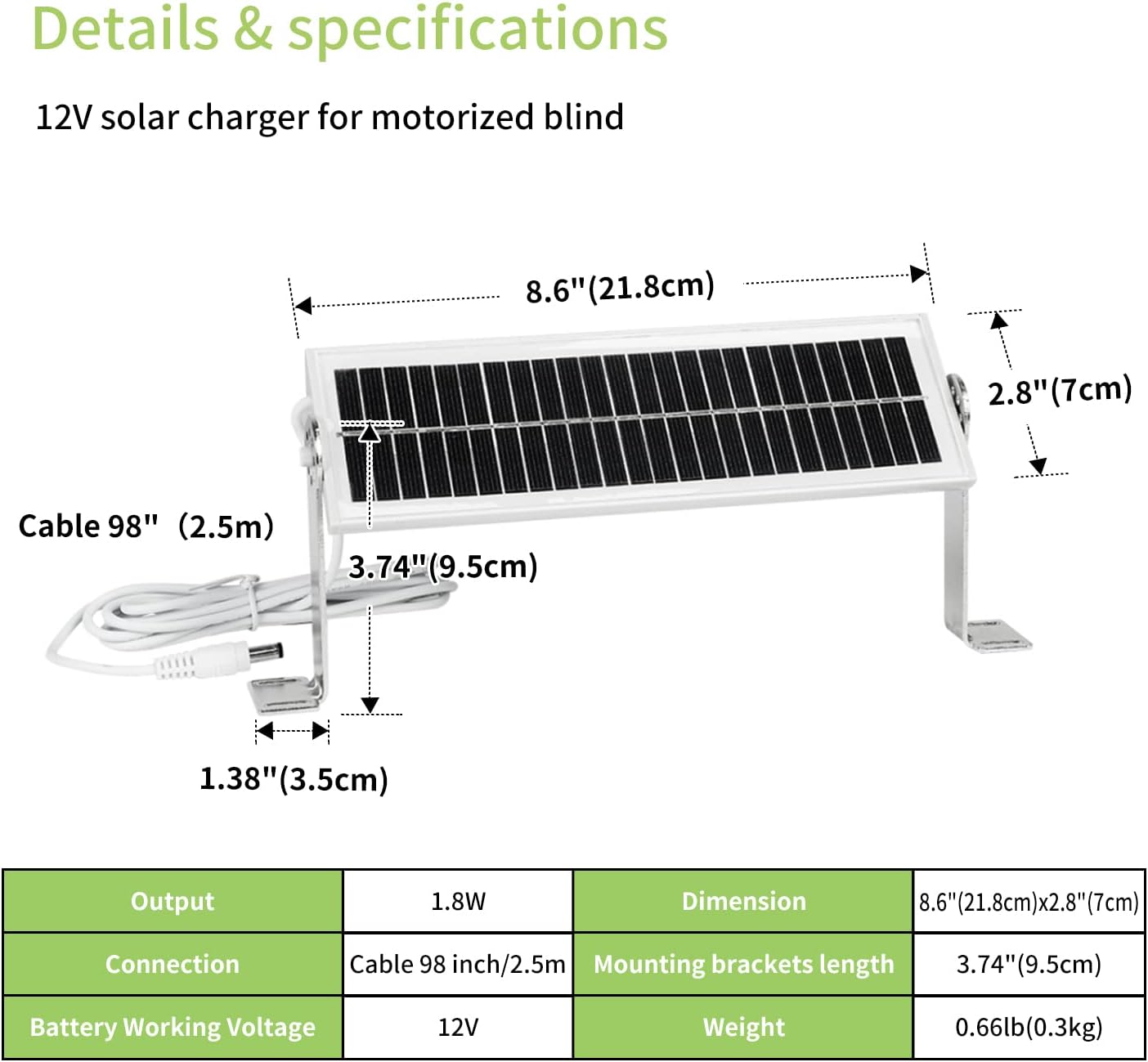 Details & specifications

12V solar charger for motorized blind

8.6"(21.8cm)

2.8"(7cm)

Cable 98" （2.5m)

3.74"(9.5cm)

1.38"(3.5cm)

| Output | 1.8W | Dimension | 8.6"(21.8cm)x2.8"(7cm) |
|---|---|---|---|
| Connection | Cable 98 inch/2.5m | Mounting brackets length | 3.74"(9.5cm) |
| Battery Working Voltage | 12V | Weight | 0.66lb(0.3kg) |